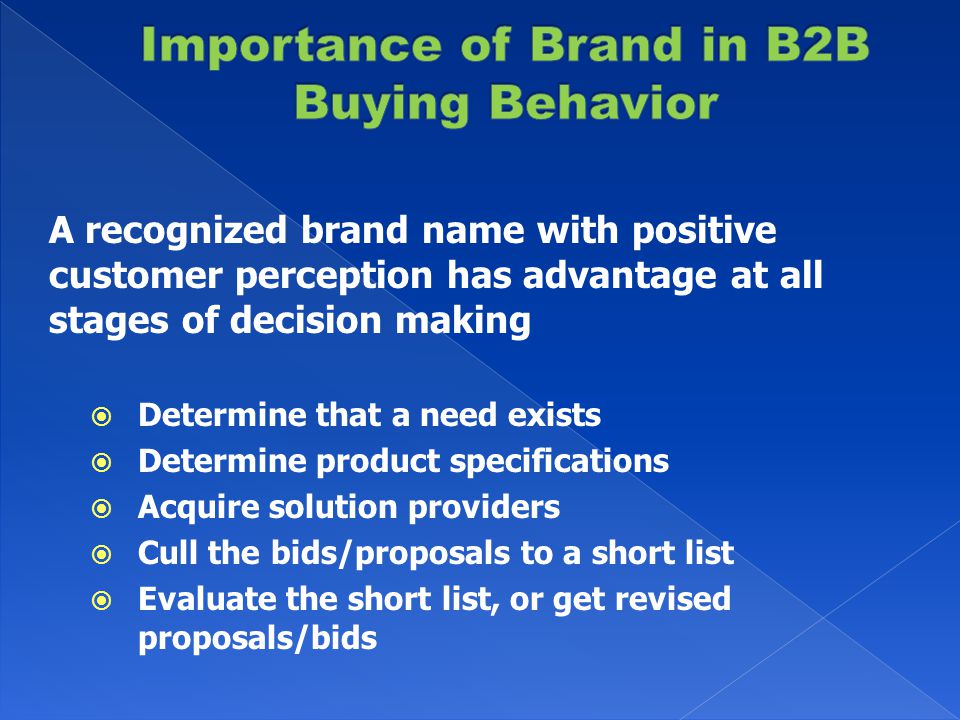 Importance of Brand in B2B Buying Behavior

A recognized brand name with positive customer perception has advantage at all stages of decision making

- Determine that a need exists
- Determine product specifications
- Acquire solution providers
- Cull the bids/proposals to a short list
- Evaluate the short list, or get revised proposals/bids